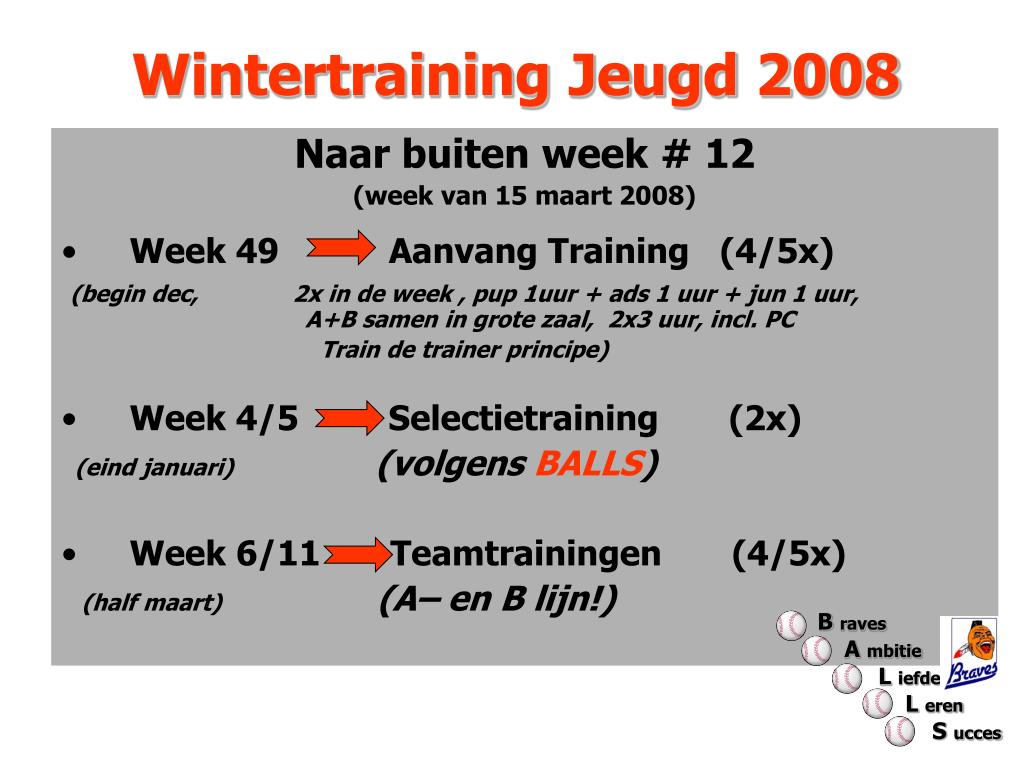 Wintertraining Jeugd 2008

Naar buiten week # 12
(week van 15 maart 2008)

• Week 49 Aanvang Training (4/5x)
(begin dec, 2x in de week , pup 1uur + ads 1 uur + jun 1 uur, A+B samen in grote zaal, 2x3 uur, incl. PC Train de trainer principe)

• Week 4/5 Selectietraining (2x)
(eind januari) (volgens BALLS)

• Week 6/11 Teamtrainingen (4/5x)
(half maart) (A– en B lijn!)

B raves
A mbitie
L iefde
L eren
S ucces

Braves